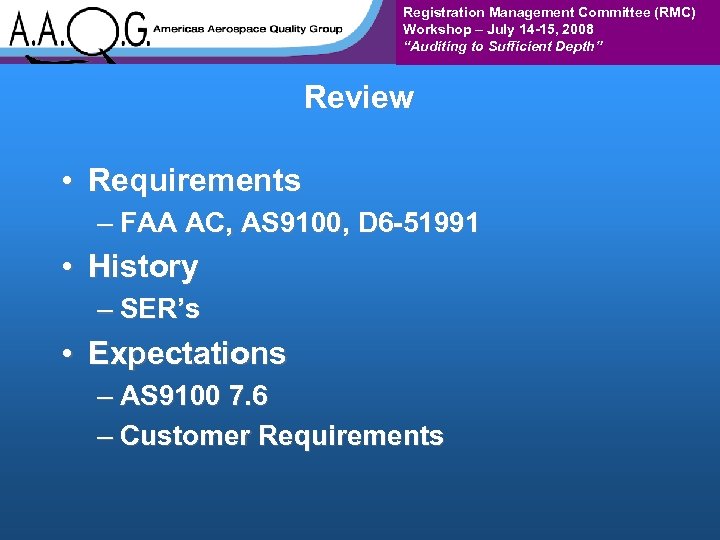 A.A.Q.G. Americas Aerospace Quality Group

Registration Management Committee (RMC)
Workshop – July 14-15, 2008
"Auditing to Sufficient Depth"

Review

• Requirements
– FAA AC, AS9100, D6-51991
• History
– SER's
• Expectations
– AS9100 7.6
– Customer Requirements